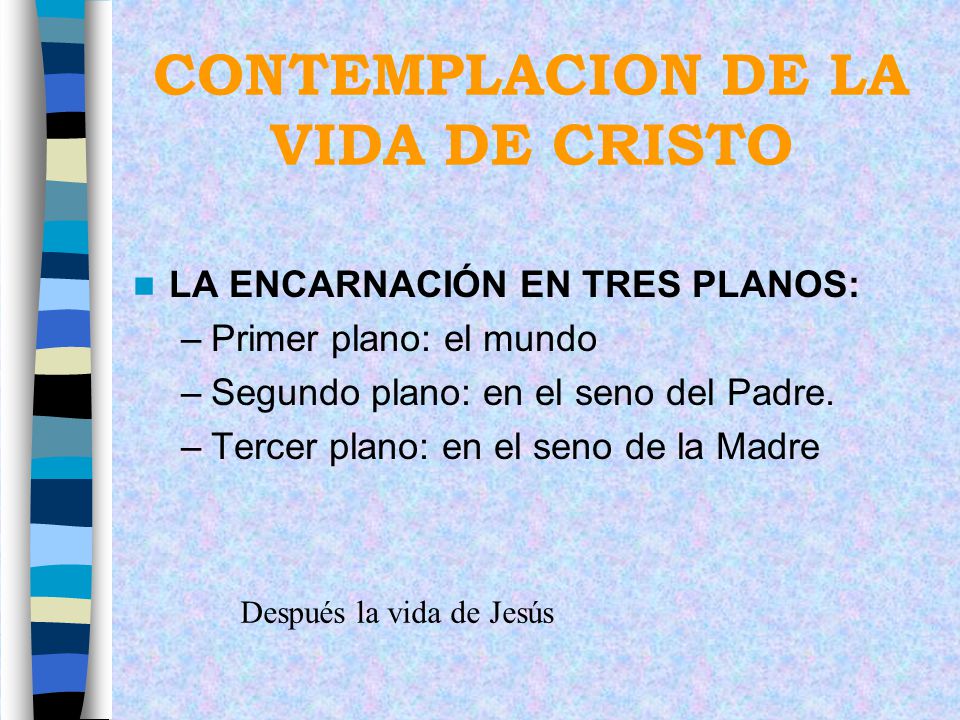 CONTEMPLACION DE LA VIDA DE CRISTO

LA ENCARNACIÓN EN TRES PLANOS:
– Primer plano: el mundo
– Segundo plano: en el seno del Padre.
– Tercer plano: en el seno de la Madre

Después la vida de Jesús